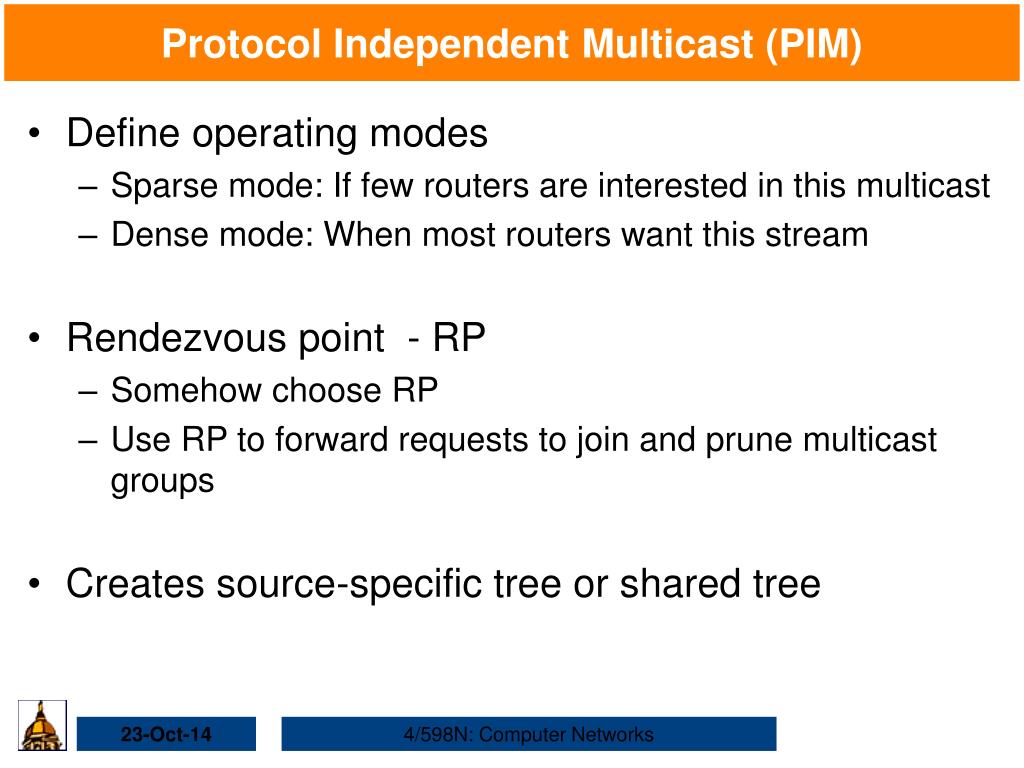 Protocol Independent Multicast (PIM)

• Define operating modes
– Sparse mode: If few routers are interested in this multicast
– Dense mode: When most routers want this stream

• Rendezvous point - RP
– Somehow choose RP
– Use RP to forward requests to join and prune multicast groups

• Creates source-specific tree or shared tree

23-Oct-14

4/598N: Computer Networks